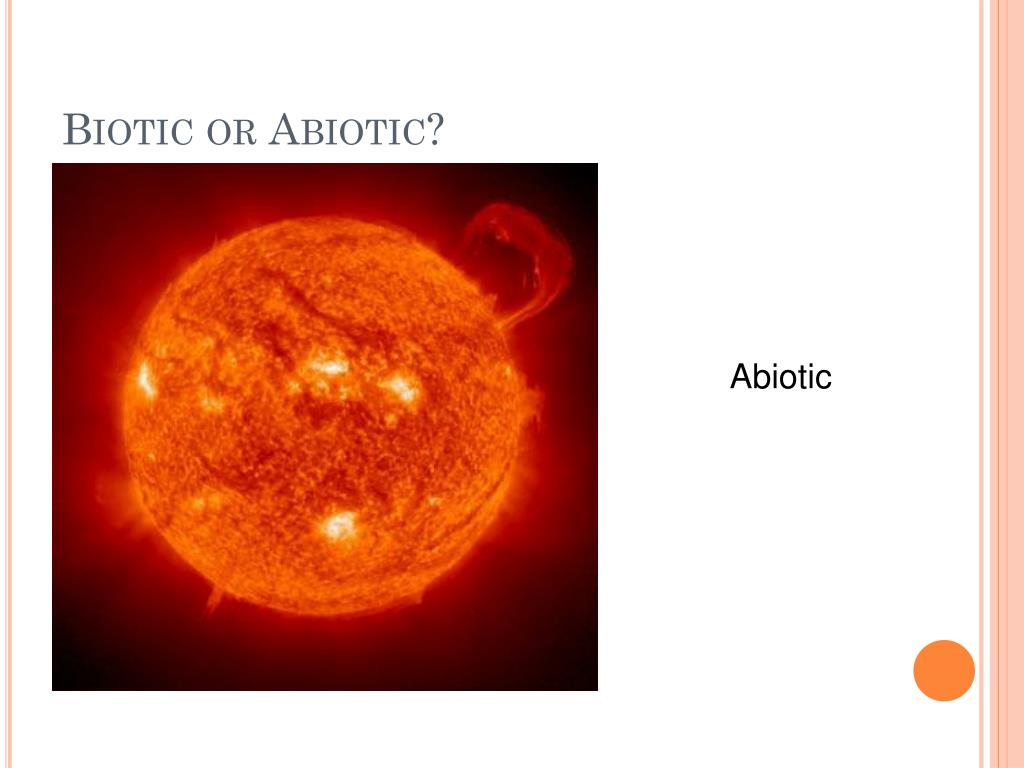 BIOTIC OR ABIOTIC?

Abiotic